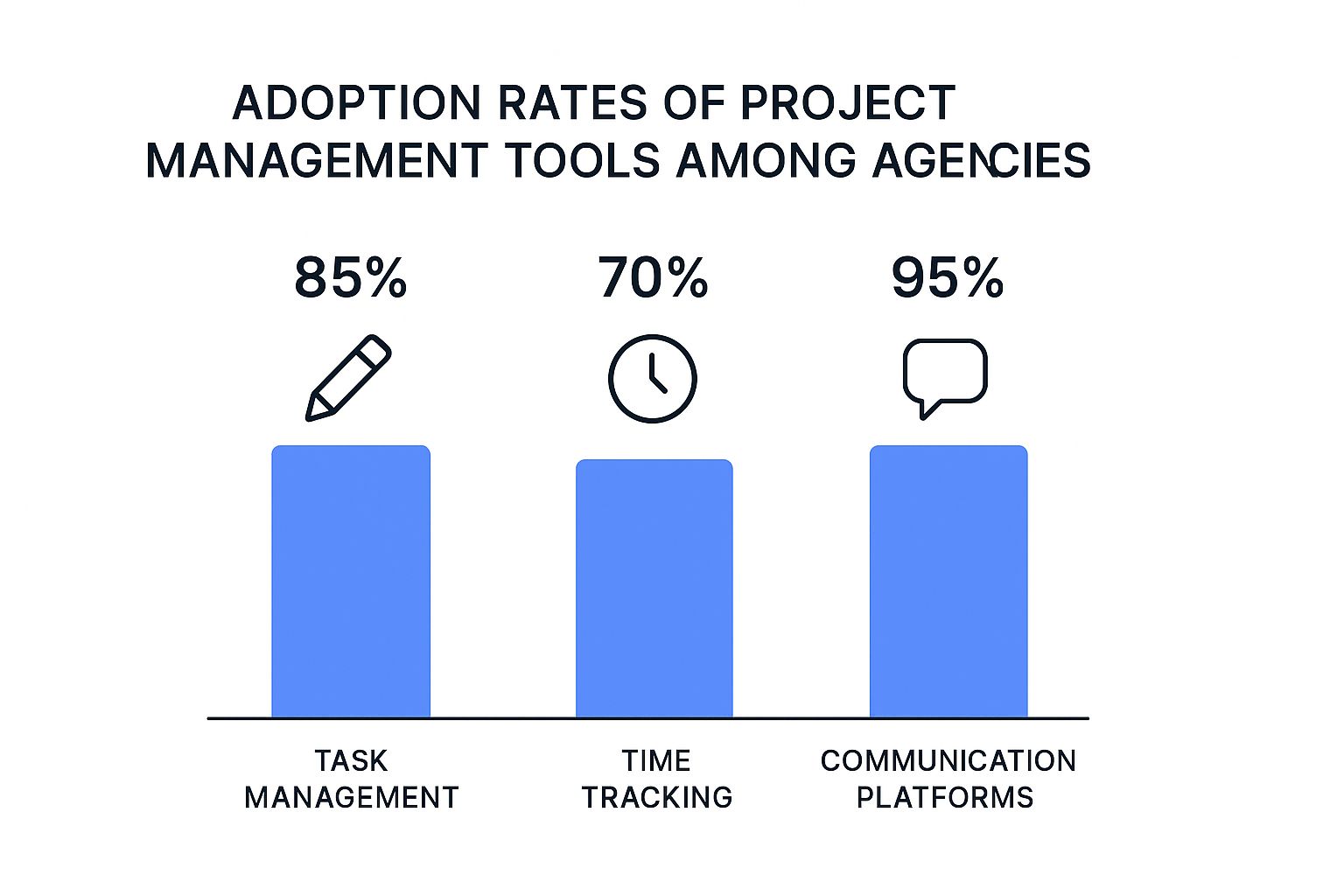 ADOPTION RATES OF PROJECT MANAGEMENT TOOLS AMONG AGENCIES

85%

70%

95%

TASK MANAGEMENT

TIME TRACKING

COMMUNICATION PLATFORMS